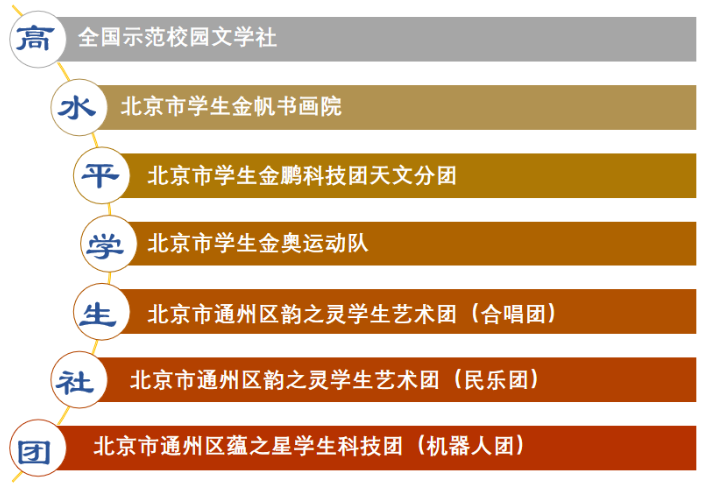 高 全国示范校园文学社

水 北京市学生金帆书画院

平 北京市学生金鹏科技团天文分团

学 北京市学生金奥运动队

生 北京市通州区韵之灵学生艺术团（合唱团）

社 北京市通州区韵之灵学生艺术团（民乐团）

团 北京市通州区蕴之星学生科技团（机器人团）